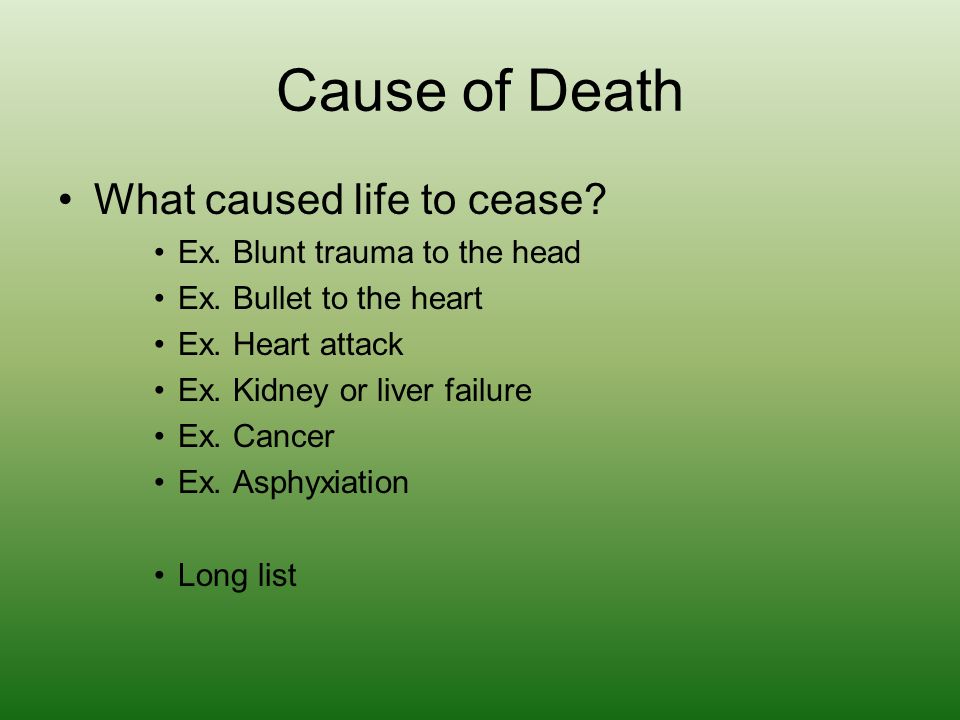 Cause of Death

• What caused life to cease?
  • Ex. Blunt trauma to the head
  • Ex. Bullet to the heart
  • Ex. Heart attack
  • Ex. Kidney or liver failure
  • Ex. Cancer
  • Ex. Asphyxiation

  • Long list